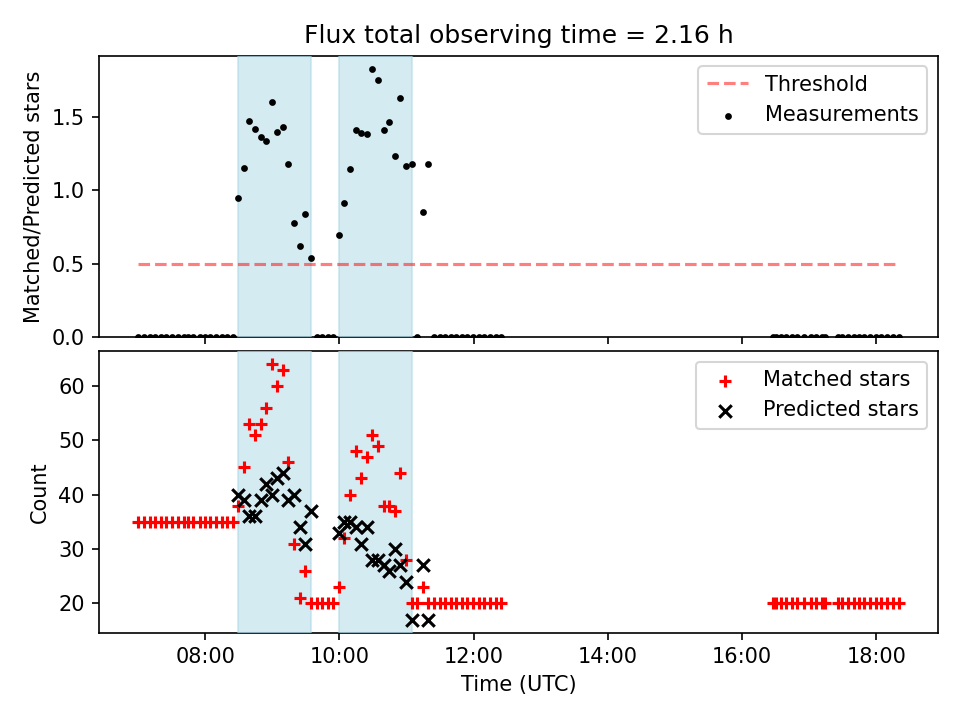 Flux total observing time = 2.16 h

Matched/Predicted stars

1.5
1.0
0.5
0.0

Threshold
Measurements

Count

60
50
40
30
20

Matched stars
Predicted stars

08:00
10:00
12:00
14:00
16:00
18:00

Time (UTC)